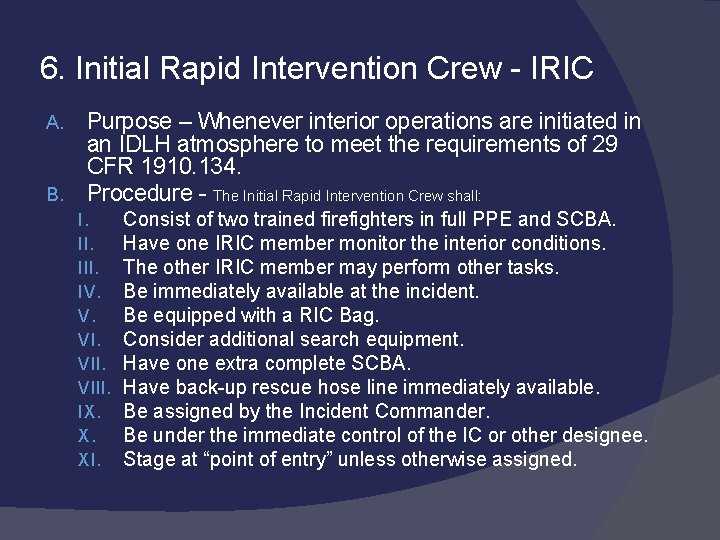 6. Initial Rapid Intervention Crew - IRIC

A. Purpose – Whenever interior operations are initiated in an IDLH atmosphere to meet the requirements of 29 CFR 1910.134.

B. Procedure - The Initial Rapid Intervention Crew shall:

I. Consist of two trained firefighters in full PPE and SCBA.
II. Have one IRIC member monitor the interior conditions.
III. The other IRIC member may perform other tasks.
IV. Be immediately available at the incident.
V. Be equipped with a RIC Bag.
VI. Consider additional search equipment.
VII. Have one extra complete SCBA.
VIII. Have back-up rescue hose line immediately available.
IX. Be assigned by the Incident Commander.
X. Be under the immediate control of the IC or other designee.
XI. Stage at “point of entry” unless otherwise assigned.